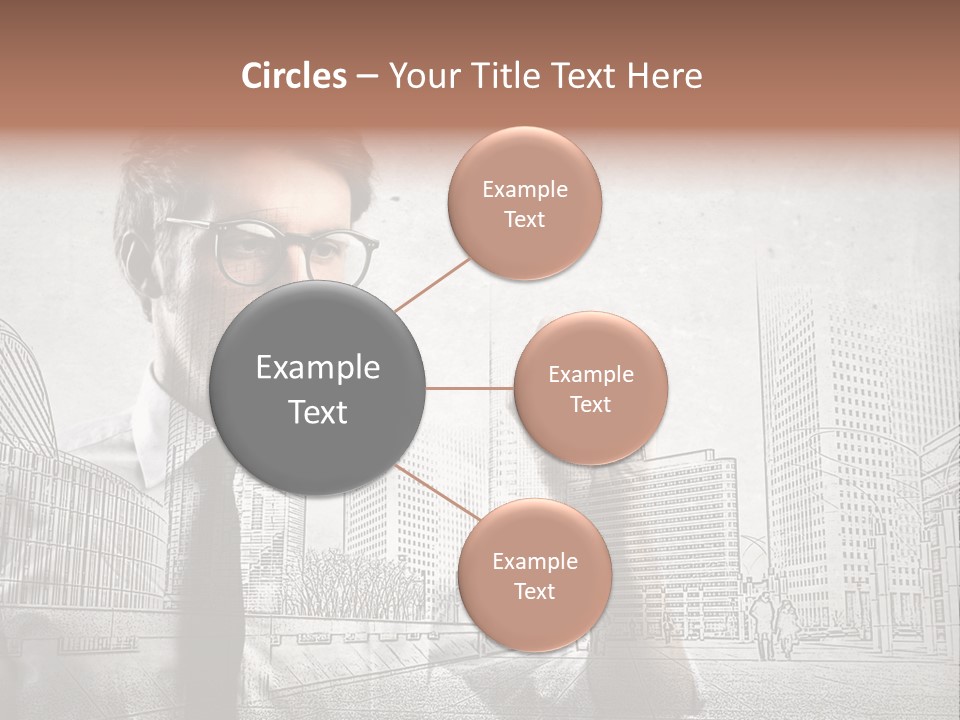 Circles – Your Title Text Here

Example Text

Example Text

Example Text

Example Text